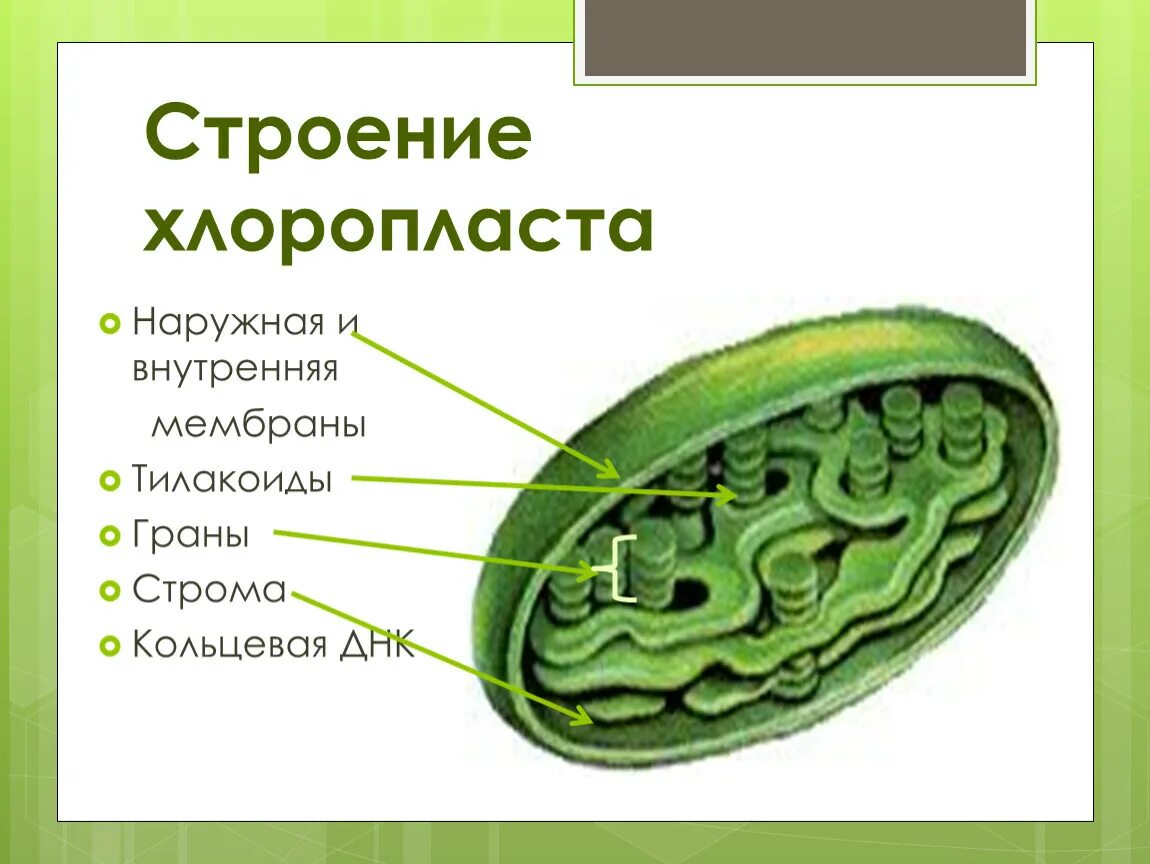 Строение хлоропласта

Наружная и внутренняя мембраны
Тилакоиды
Граны
Строма
Кольцевая ДНК